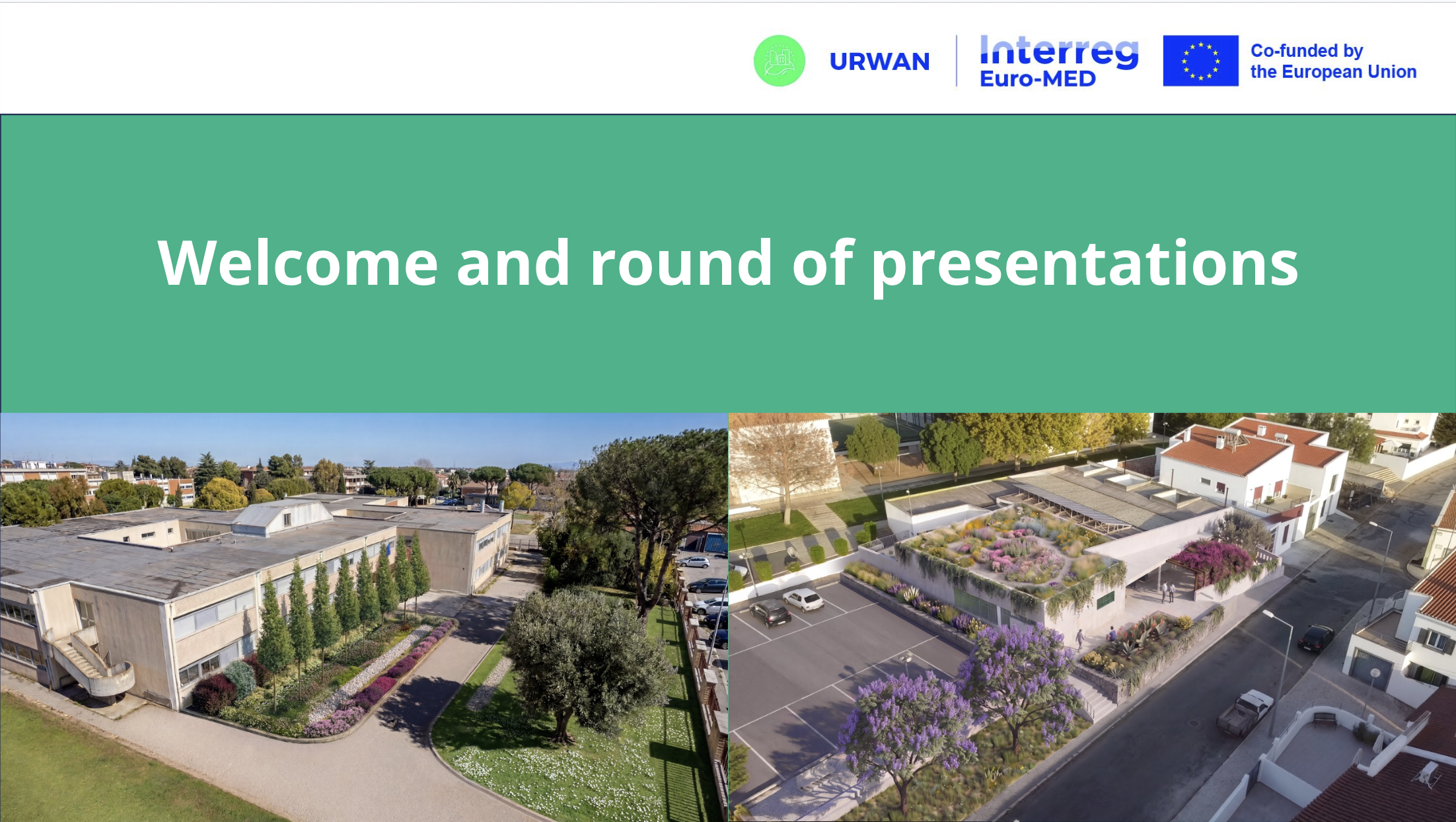 URWAN

Interreg
Euro-MED

Co-funded by
the European Union

Welcome and round of presentations